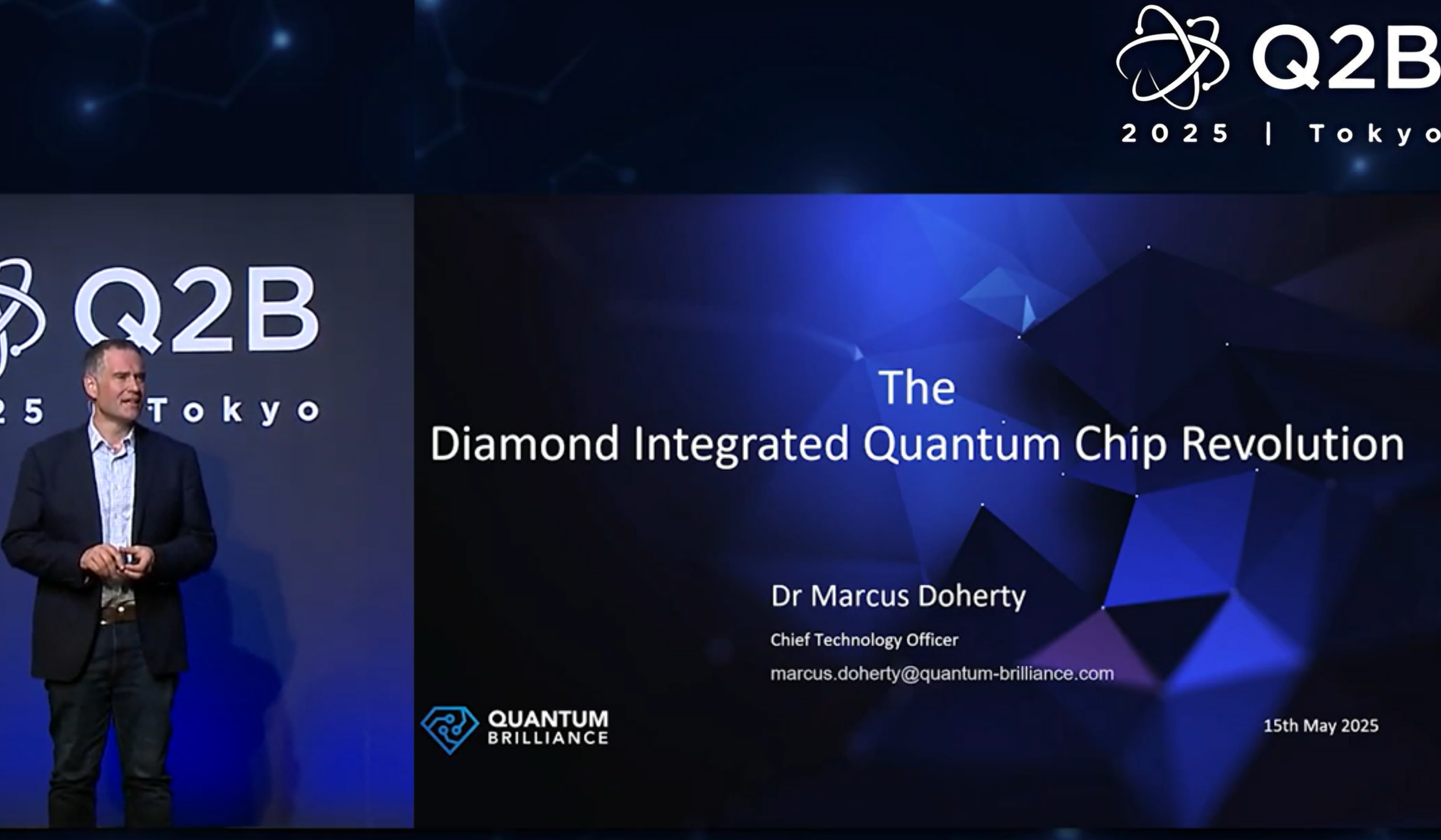 Q2B
2025 | Tokyo

Q2B
25 Tokyo

The
Diamond Integrated Quantum Chip Revolution

Dr Marcus Doherty
Chief Technology Officer
marcus.doherty@quantum-brilliance.com

QUANTUM BRILLIANCE

15th May 2025